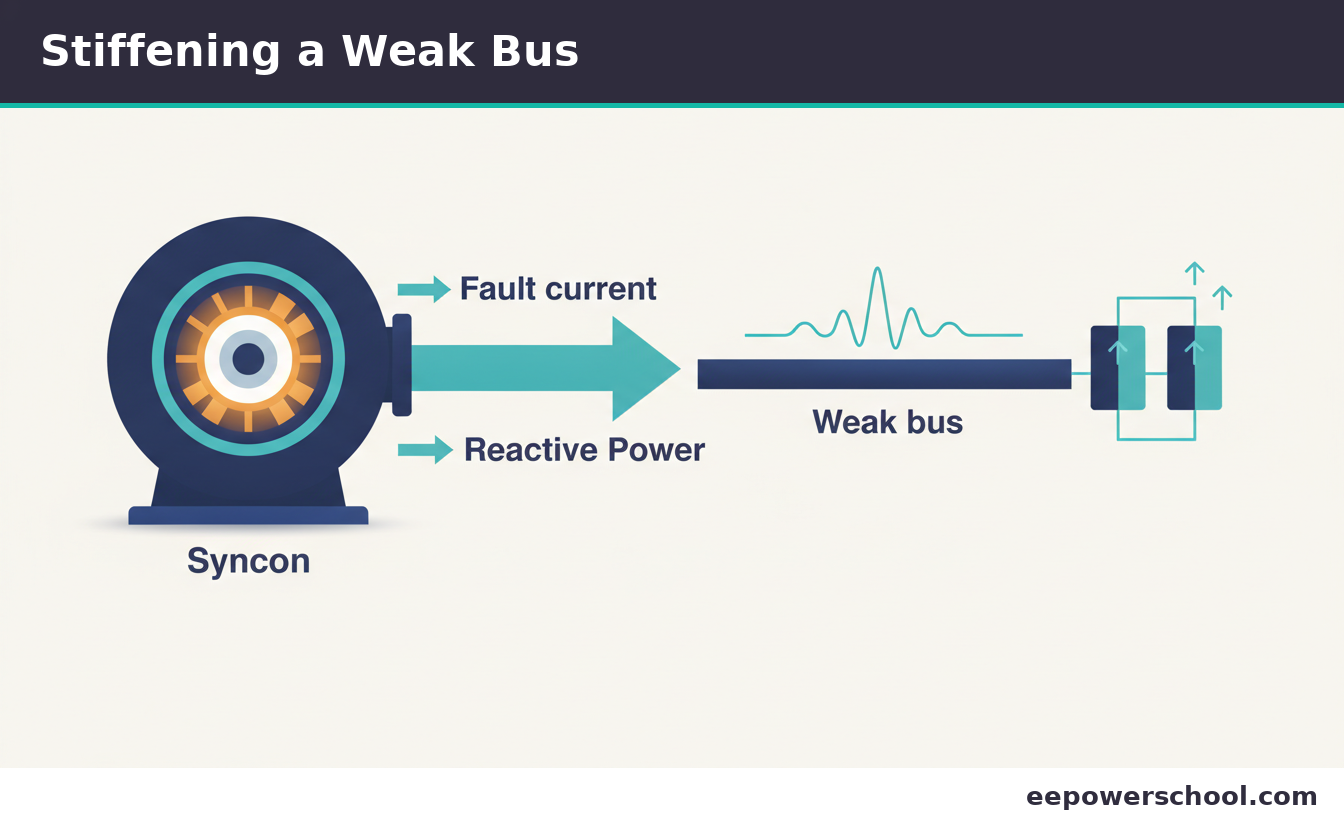 Stiffening a Weak Bus

Fault current

Reactive Power

Weak bus

Syncon

eepowerschool.com